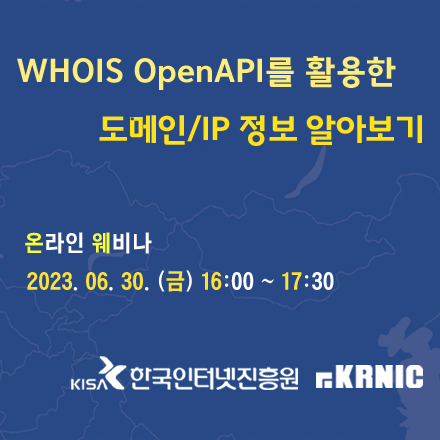 WHOIS OpenAPI를 활용한
도메인/IP 정보 알아보기

온라인 웨비나
2023. 06. 30. (금) 16:00 ~ 17:30

KISA 한국인터넷진흥원 KRNIC